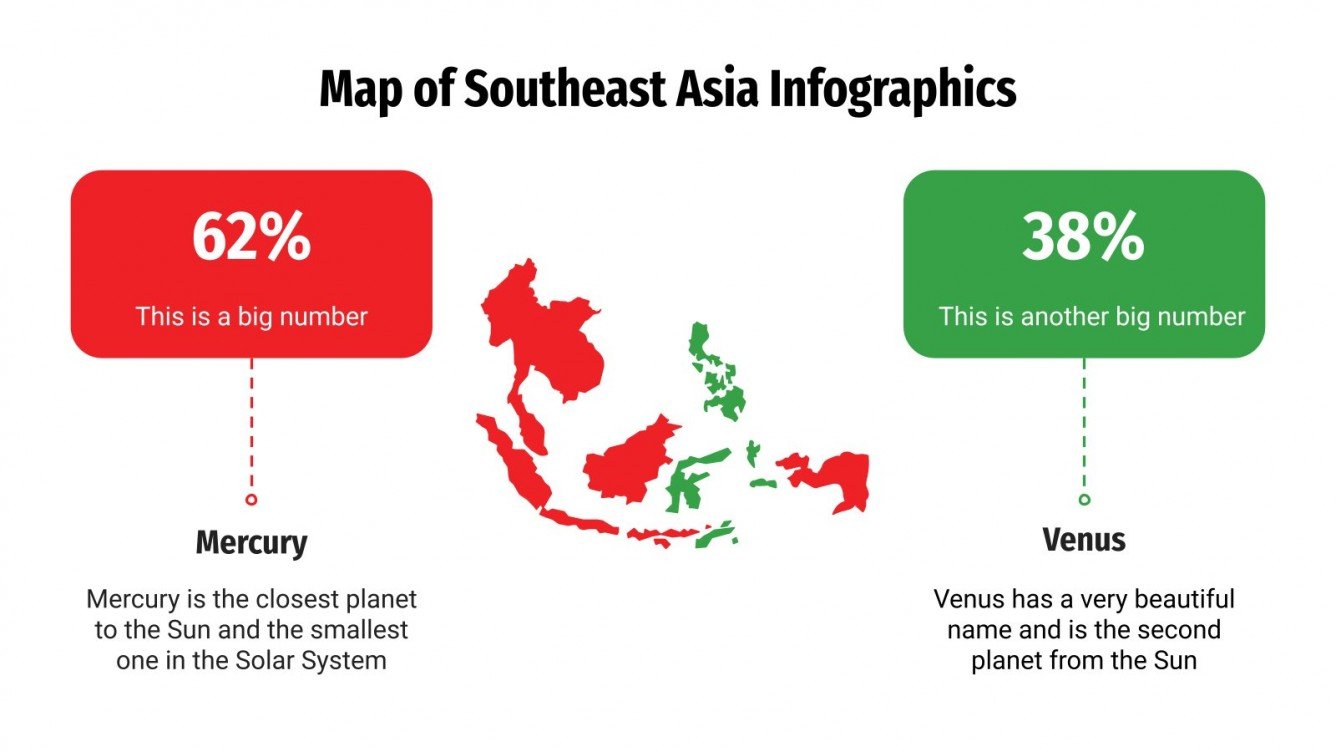 Map of Southeast Asia Infographics

62%

This is a big number

Mercury

Mercury is the closest planet to the Sun and the smallest one in the Solar System

38%

This is another big number

Venus

Venus has a very beautiful name and is the second planet from the Sun